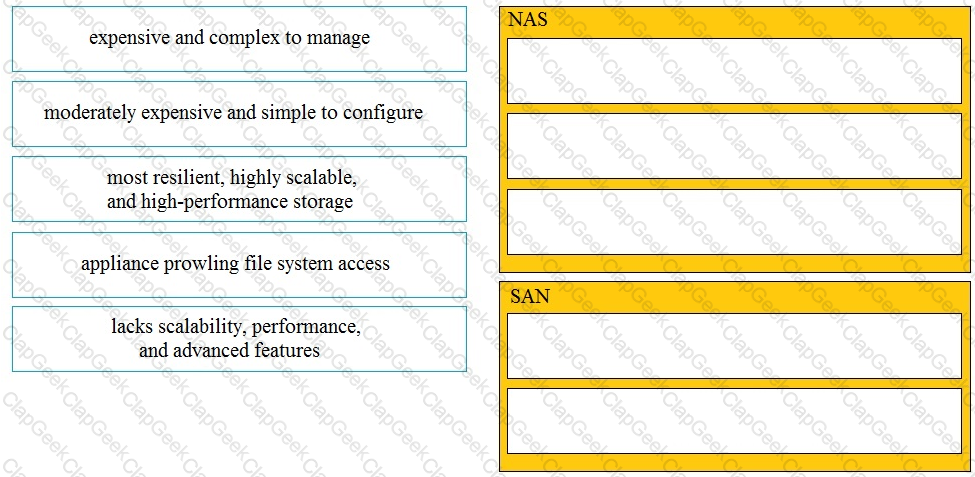 expensive and complex to manage

moderately expensive and simple to configure

most resilient, highly scalable, and high-performance storage

appliance prowling file system access

lacks scalability, performance, and advanced features

NAS

SAN

ClapGeek